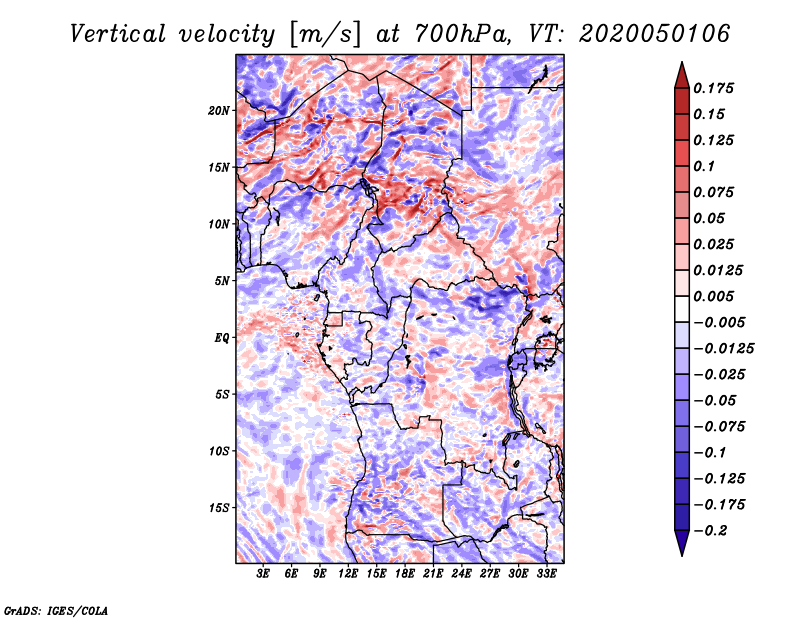 Vertical velocity [m/s] at 700hPa, VT: 2020050106

20N
15N
10N
5N
EQ
5S
10S
15S

3E 6E 9E 12E 15E 18E 21E 24E 27E 30E 33E

0.175
0.15
0.125
0.1
0.075
0.05
0.025
0.0125
0.005
−0.005
−0.0125
−0.025
−0.05
−0.075
−0.1
−0.125
−0.175
−0.2

GrADS: IGES/COLA